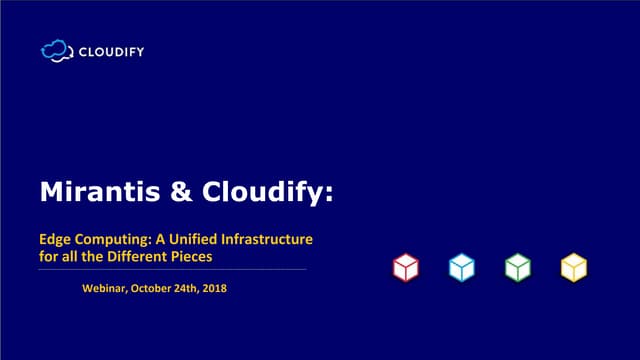 CLOUDIFY

Mirantis & Cloudify:

Edge Computing: A Unified Infrastructure for all the Different Pieces

Webinar, October 24th, 2018